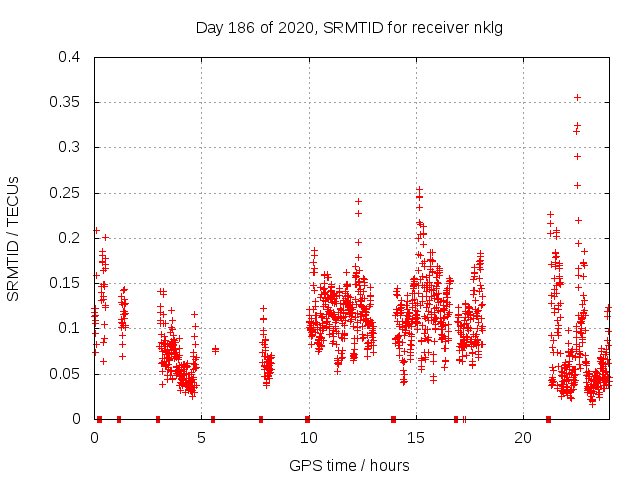 Day 186 of 2020, SRMTID for receiver nklg

SRMTID / TECUs

0.4
0.35
0.3
0.25
0.2
0.15
0.1
0.05
0

0
5
10
15
20

GPS time / hours